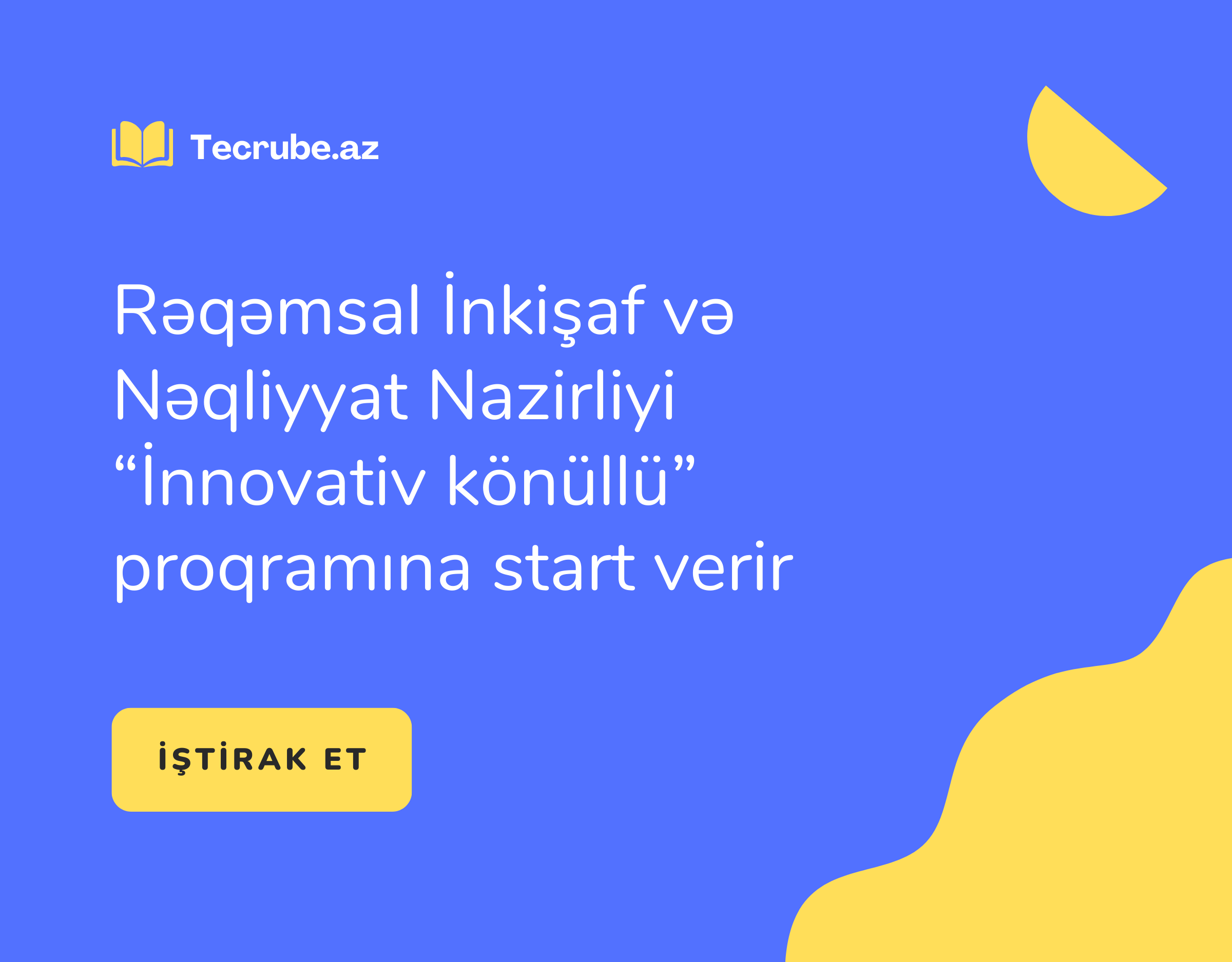 Tecrube.az

Rəqəmsal İnkişaf və Nəqliyyat Nazirliyi “İnnovativ könüllü” proqramına start verir

İŞTİRAK ET